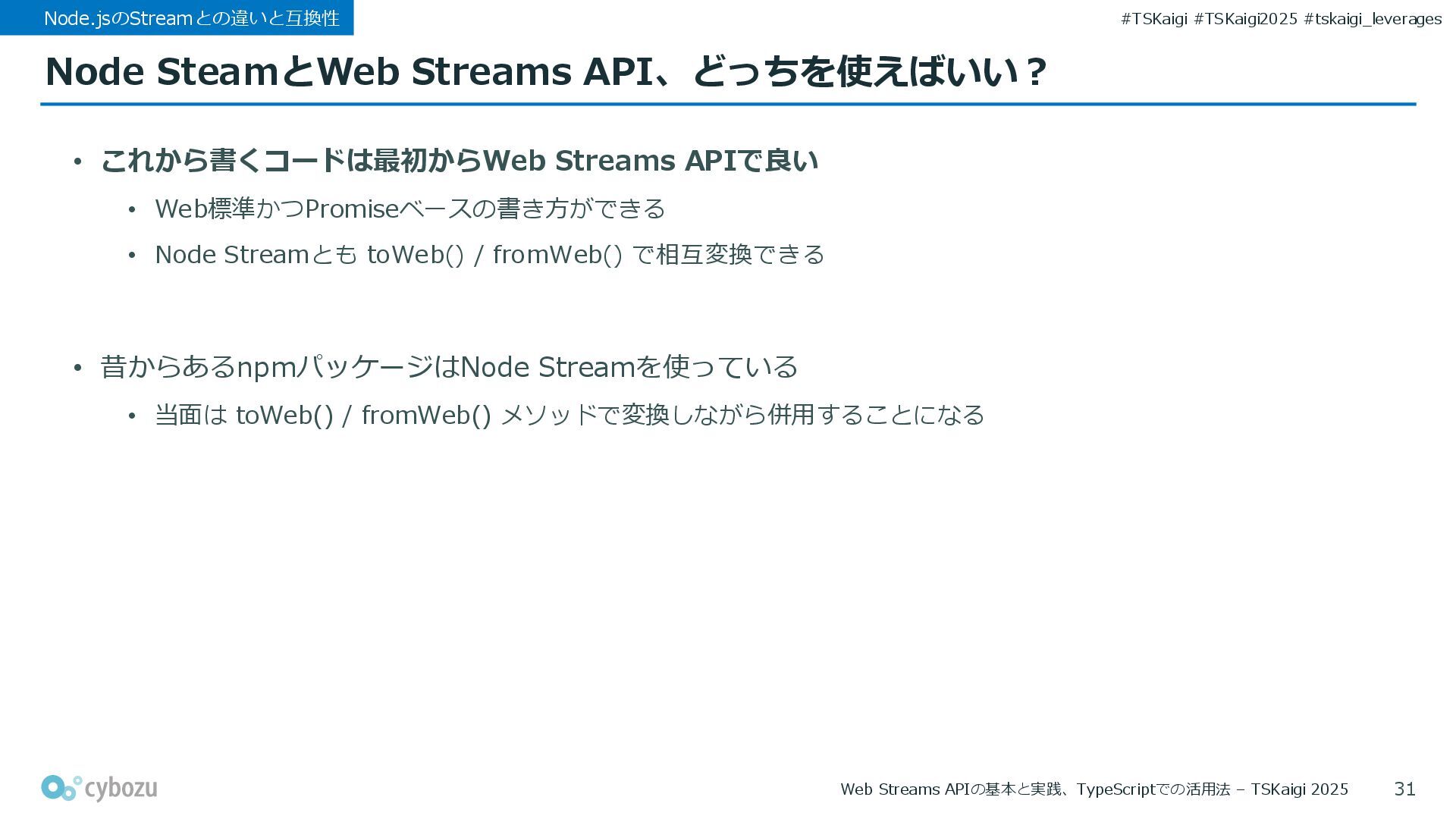 Node.jsのStreamとの違いと互換性

#TSKaigi #TSKaigi2025 #tskaigi_leverages

Node SteamとWeb Streams API、どっちを使えばいい？

• これから書くコードは最初からWeb Streams APIで良い
  • Web標準かつPromiseベースの書き方ができる
  • Node Streamとも toWeb() / fromWeb() で相互変換できる

• 昔からあるnpmパッケージはNode Streamを使っている
  • 当面は toWeb() / fromWeb() メソッドで変換しながら併用することになる

cybozu

Web Streams APIの基本と実践、TypeScriptでの活用法 – TSKaigi 2025

31